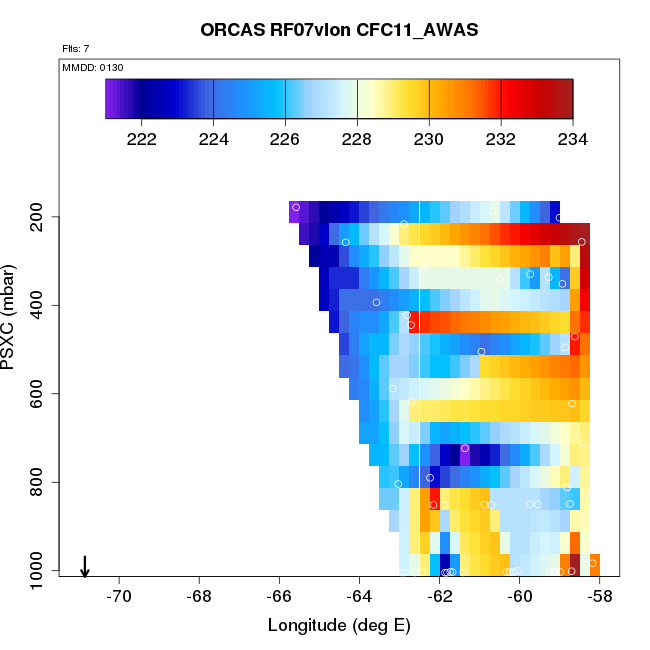 ORCAS RF07vlon CFC11_AWAS

Flts: 7

MMDD: 0130

222 224 226 228 230 232 234

PSXC (mbar)

200
400
600
800
1000

-70 -68 -66 -64 -62 -60 -58

Longitude (deg E)